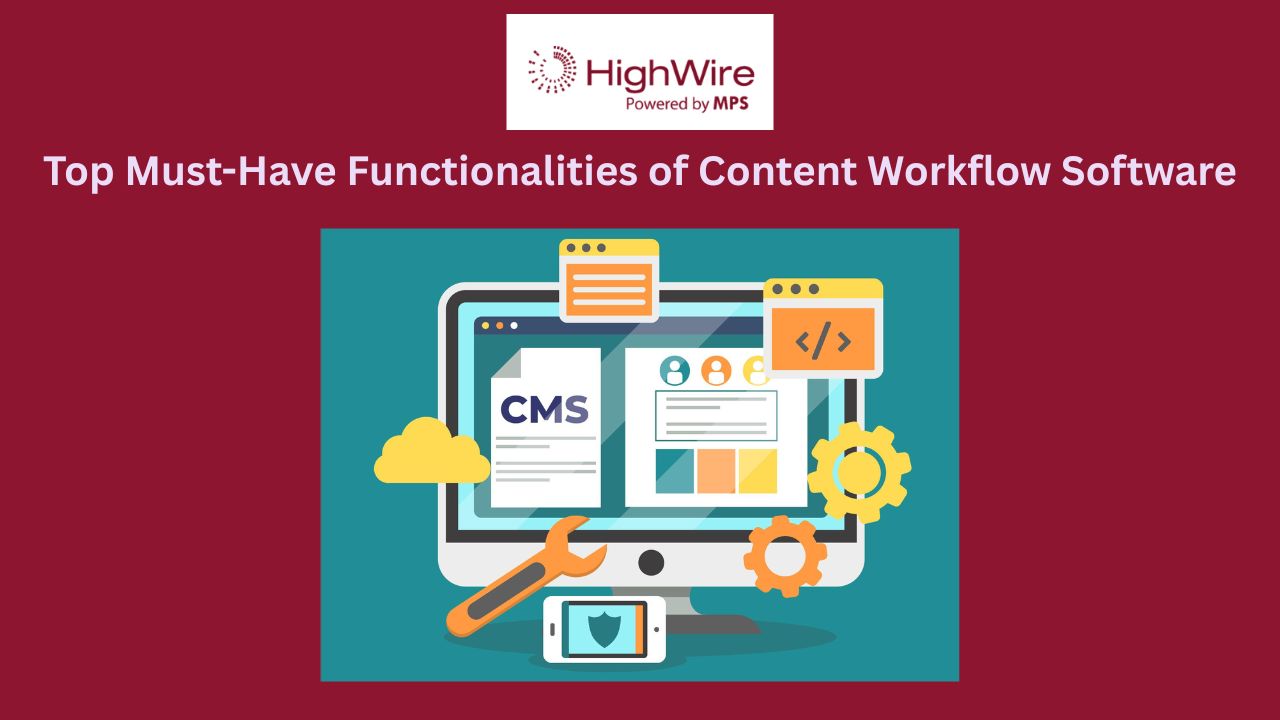 HighWire
Powered by MPS

Top Must-Have Functionalities of Content Workflow Software

CMS

</>